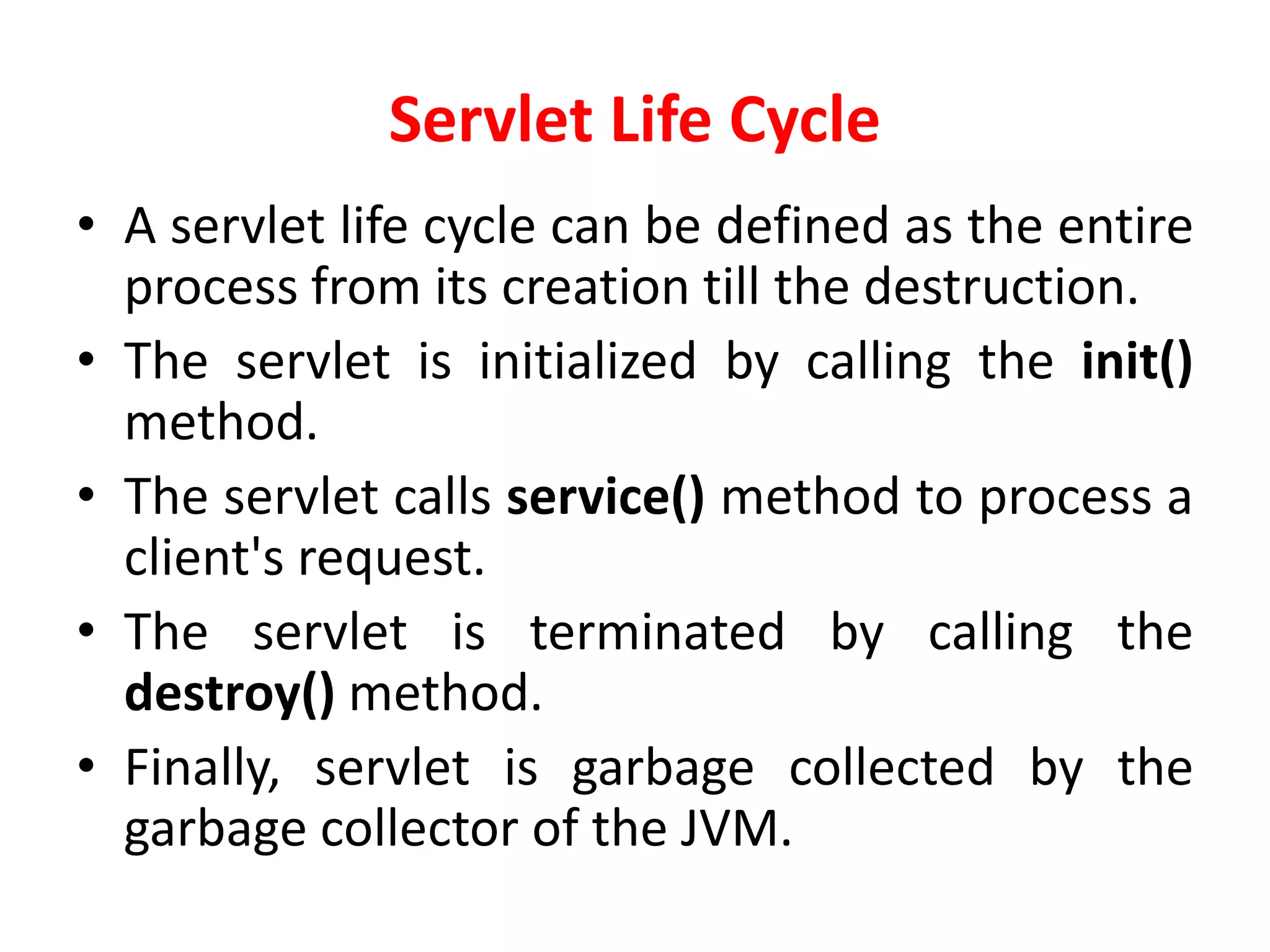 Servlet Life Cycle

• A servlet life cycle can be defined as the entire process from its creation till the destruction.

• The servlet is initialized by calling the init() method.

• The servlet calls service() method to process a client's request.

• The servlet is terminated by calling the destroy() method.

• Finally, servlet is garbage collected by the garbage collector of the JVM.